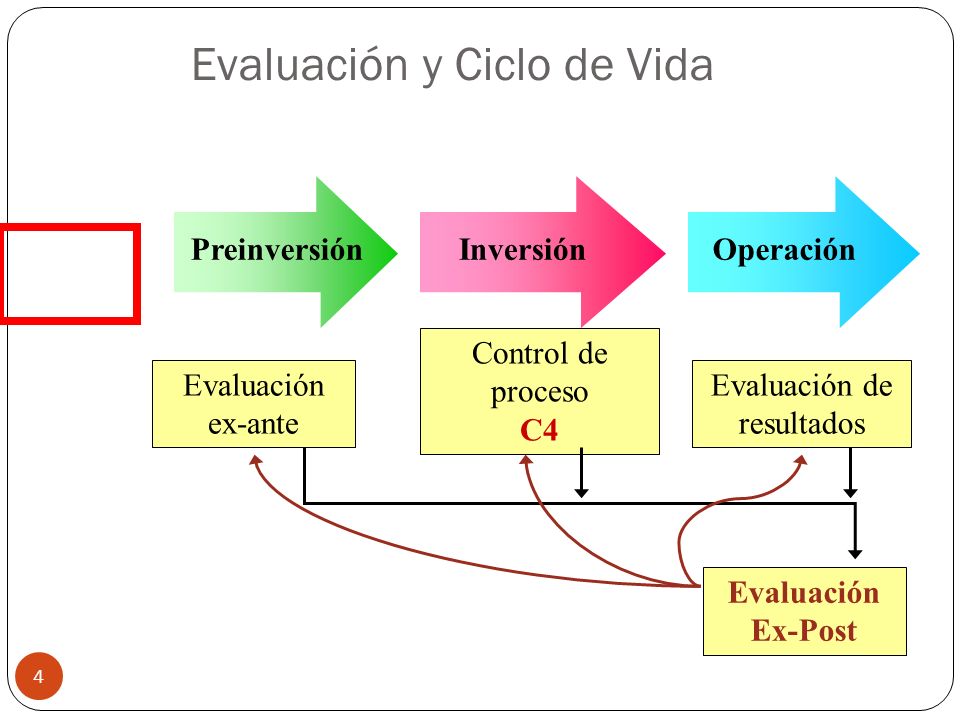 Evaluación y Ciclo de Vida

Preinversión

Inversión

Operación

Evaluación ex-ante

Control de proceso C4

Evaluación de resultados

Evaluación Ex-Post

4